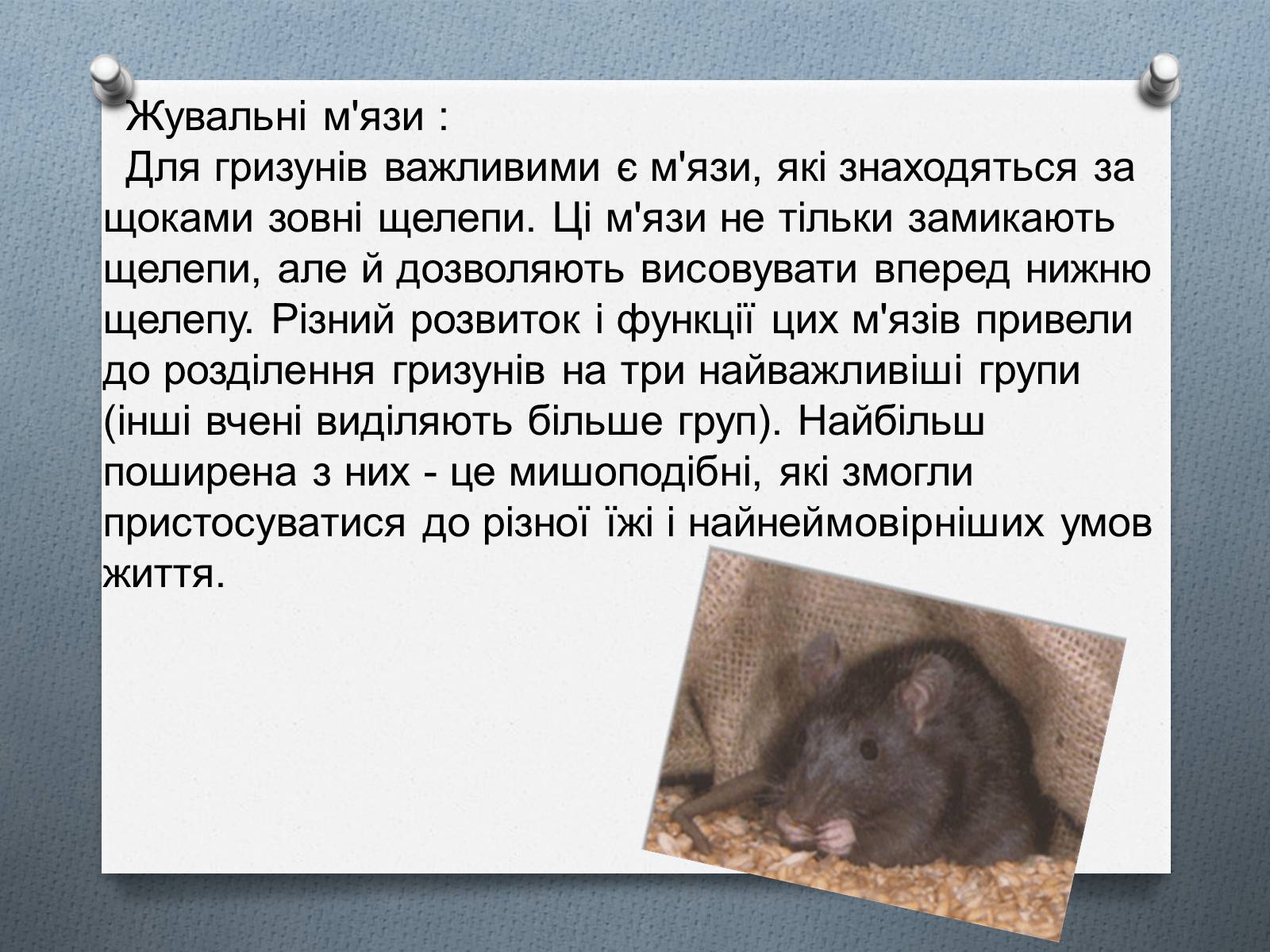 Жувальні м'язи :
Для гризунів важливими є м'язи, які знаходяться за щоками зовні щелепи. Ці м'язи не тільки замикають щелепи, але й дозволяють висовувати вперед нижню щелепу. Різний розвиток і функції цих м'язів привели до розділення гризунів на три найважливіші групи (інші вчені виділяють більше груп). Найбільш поширена з них - це мишоподібні, які змогли пристосуватися до різної їжі і найнеймовірніших умов життя.